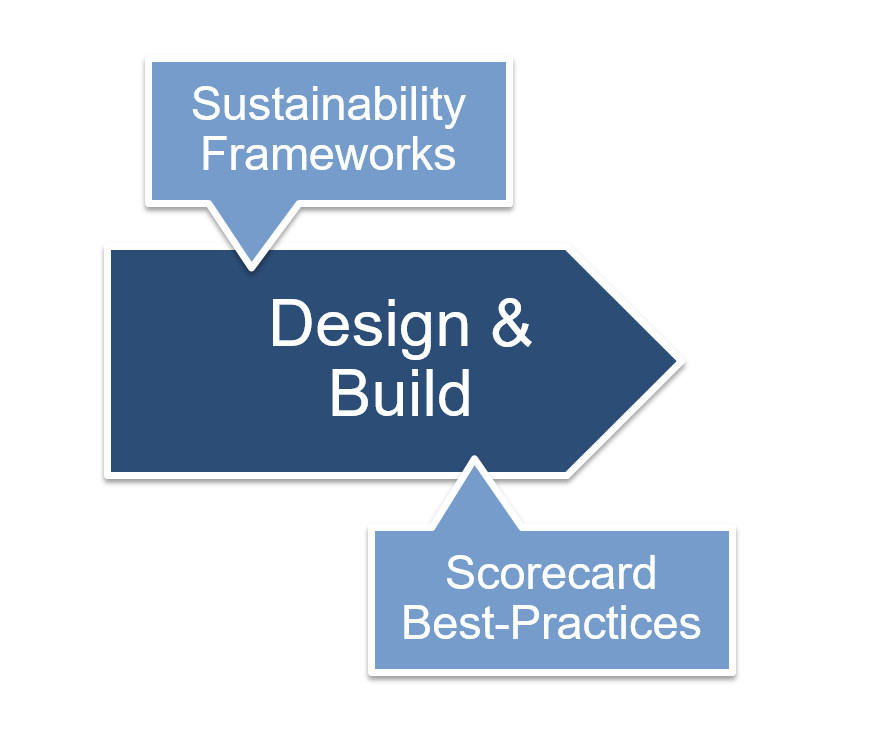 Sustainability Frameworks

Design & Build

Scorecard Best-Practices